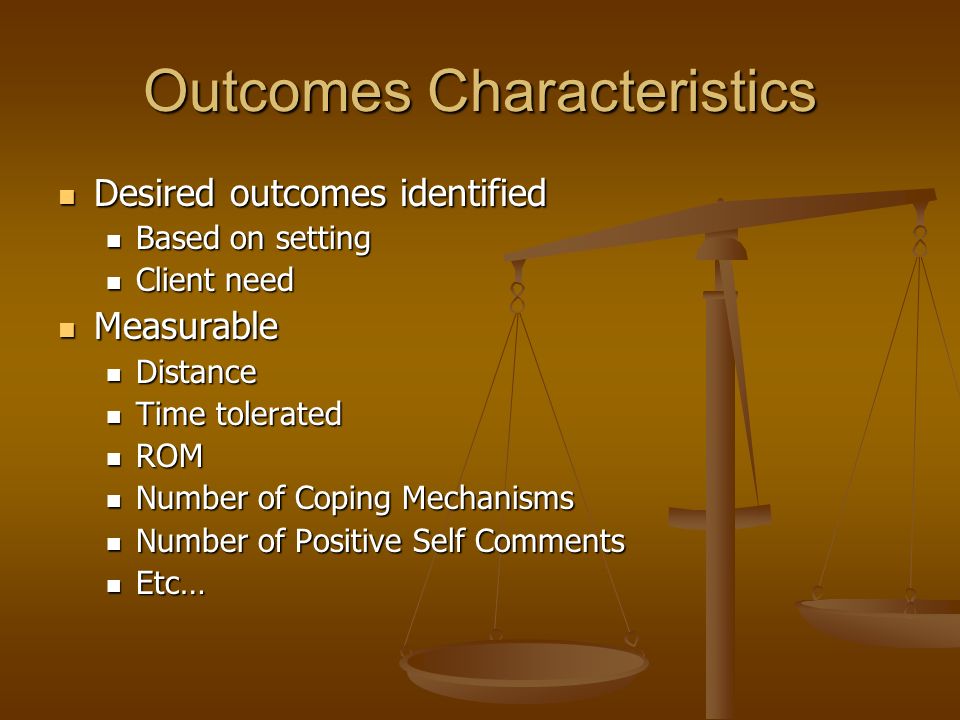 Outcomes Characteristics

- Desired outcomes identified
  - Based on setting
  - Client need
- Measurable
  - Distance
  - Time tolerated
  - ROM
  - Number of Coping Mechanisms
  - Number of Positive Self Comments
  - Etc…